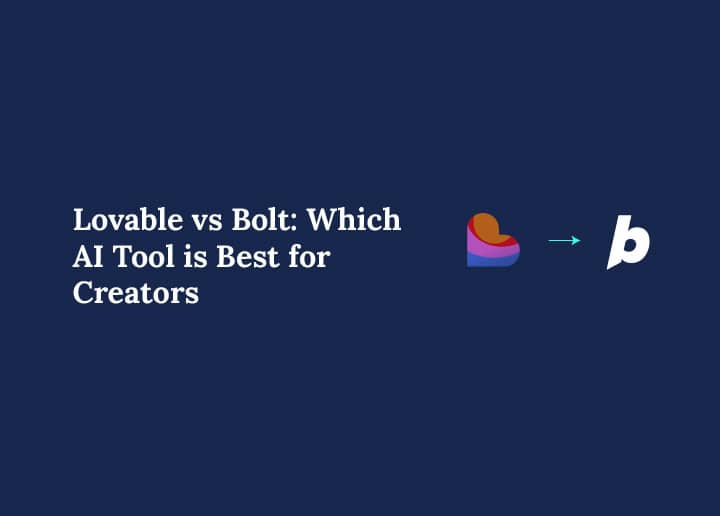 Lovable vs Bolt: Which AI Tool is Best for Creators

b